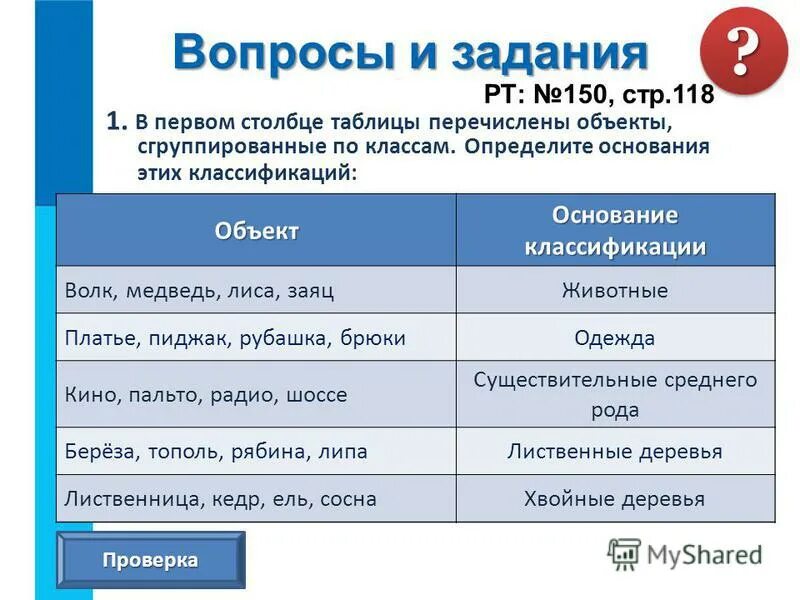 Вопросы и задания

?

РТ: №150, стр.118

1. В первом столбце таблицы перечислены объекты, сгруппированные по классам. Определите основания этих классификаций:

| Объект | Основание классификации |
|---|---|
| Волк, медведь, лиса, заяц | Животные |
| Платье, пиджак, рубашка, брюки | Одежда |
| Кино, пальто, радио, шоссе | Существительные среднего рода |
| Берёза, тополь, рябина, липа | Лиственные деревья |
| Лиственница, кедр, ель, сосна | Хвойные деревья |

Проверка

MyShared